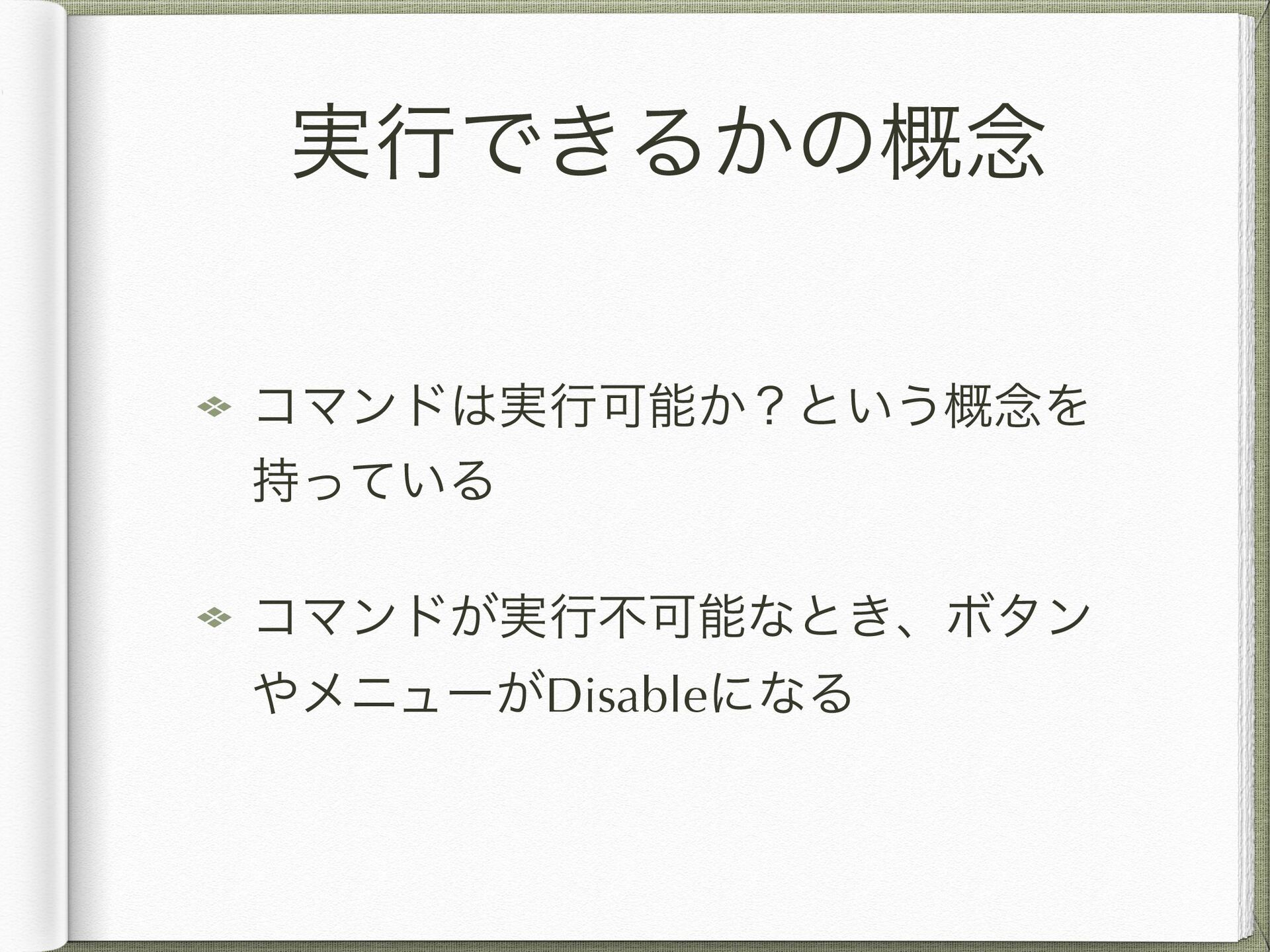 実行できるかの概念

コマンドは実行可能か？という概念を持っている

コマンドが実行不可能なとき、ボタンやメニューがDisableになる